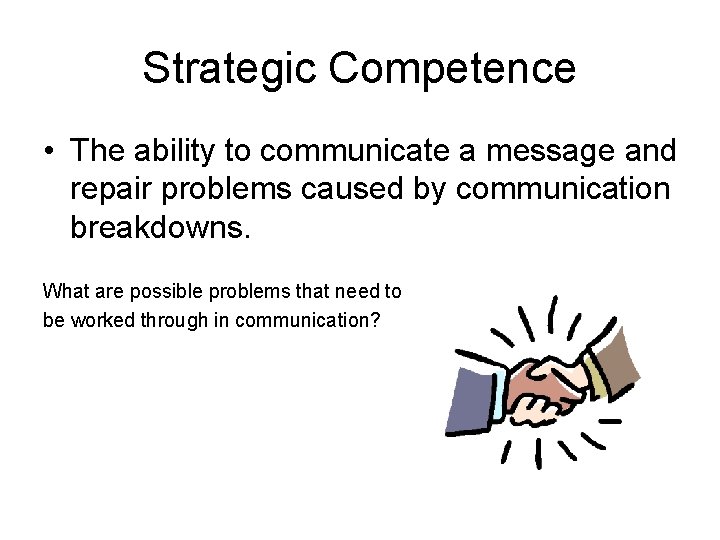 Strategic Competence

• The ability to communicate a message and repair problems caused by communication breakdowns.

What are possible problems that need to be worked through in communication?